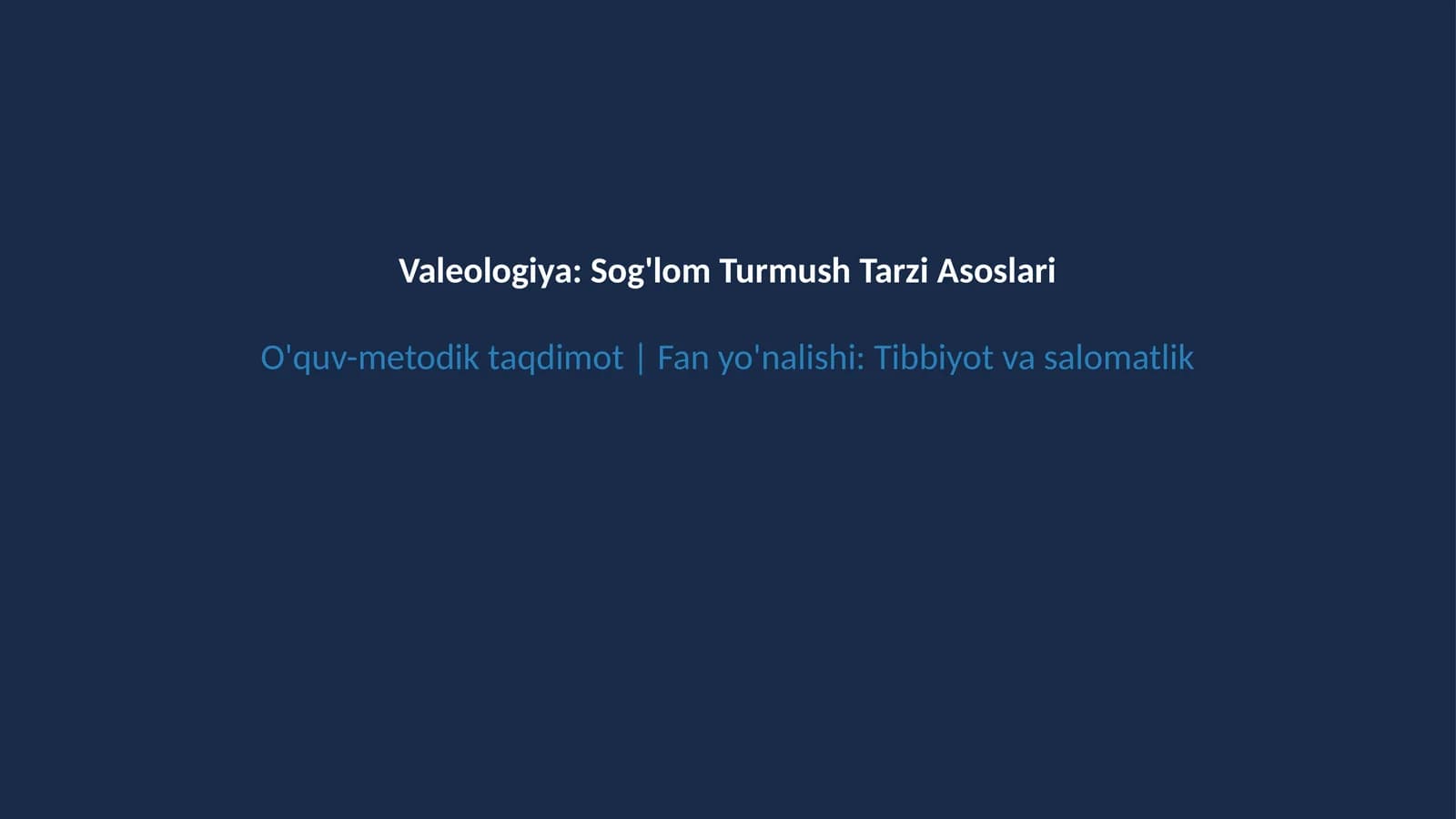 Valeologiya: Sog'lom Turmush Tarzi Asoslari

O'quv-metodik taqdimot | Fan yo'nalishi: Tibbiyot va salomatlik